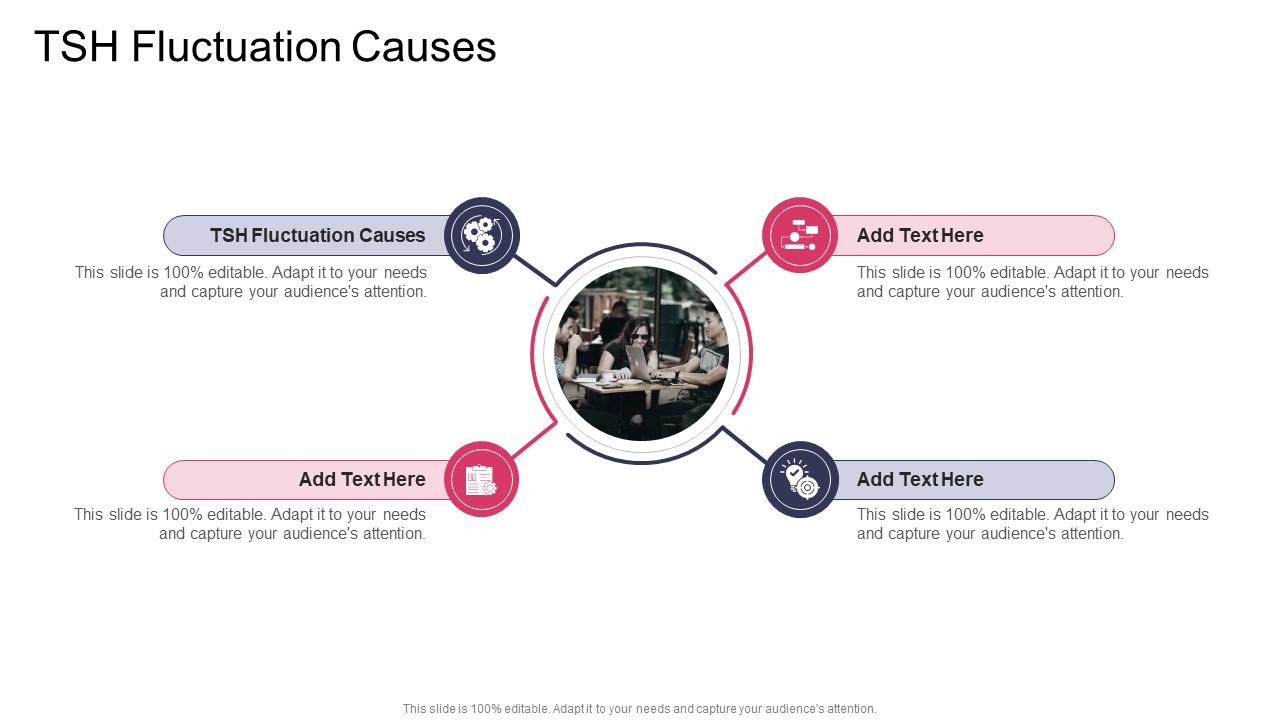 TSH Fluctuation Causes

TSH Fluctuation Causes

This slide is 100% editable. Adapt it to your needs and capture your audience's attention.

Add Text Here

This slide is 100% editable. Adapt it to your needs and capture your audience's attention.

Add Text Here

This slide is 100% editable. Adapt it to your needs and capture your audience's attention.

Add Text Here

This slide is 100% editable. Adapt it to your needs and capture your audience's attention.

This slide is 100% editable. Adapt it to your needs and capture your audience's attention.